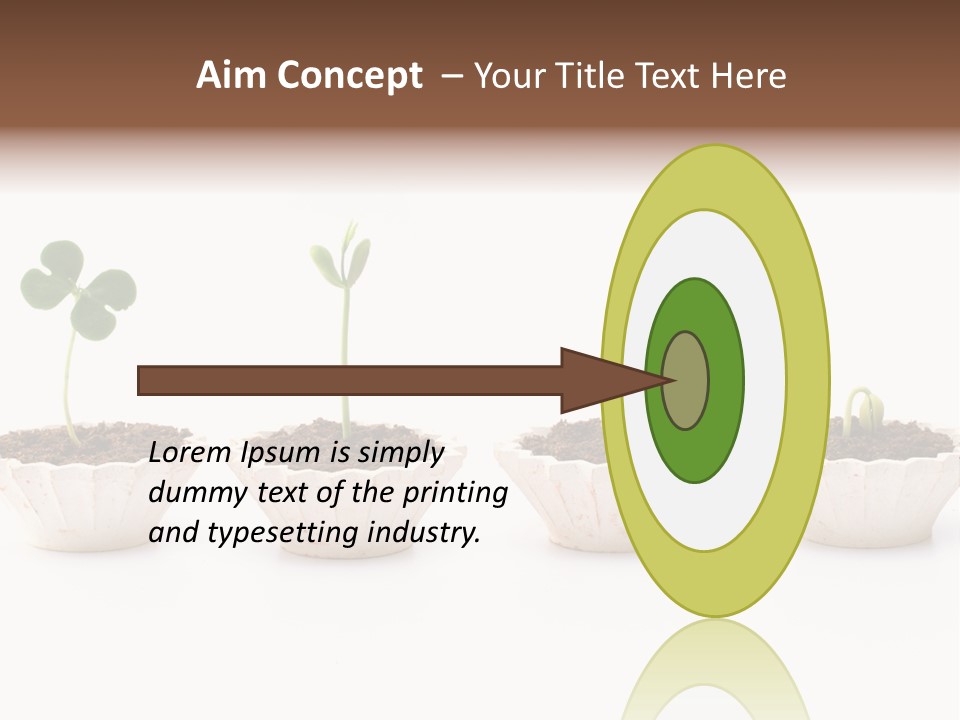 Aim Concept – Your Title Text Here

Lorem Ipsum is simply dummy text of the printing and typesetting industry.